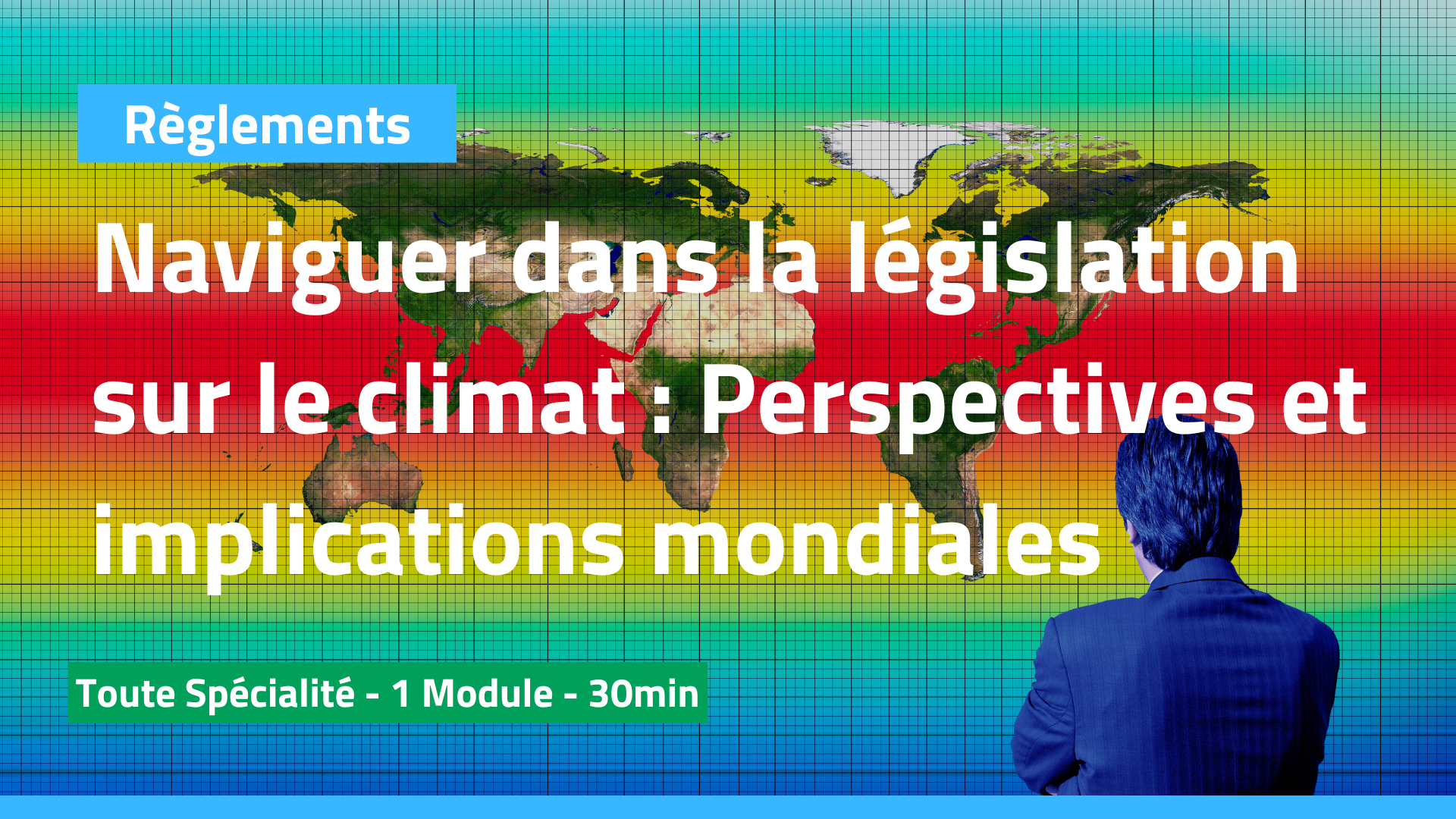 Règlements

Naviguer dans la législation sur le climat : Perspectives et implications mondiales

Toute Spécialité - 1 Module - 30min